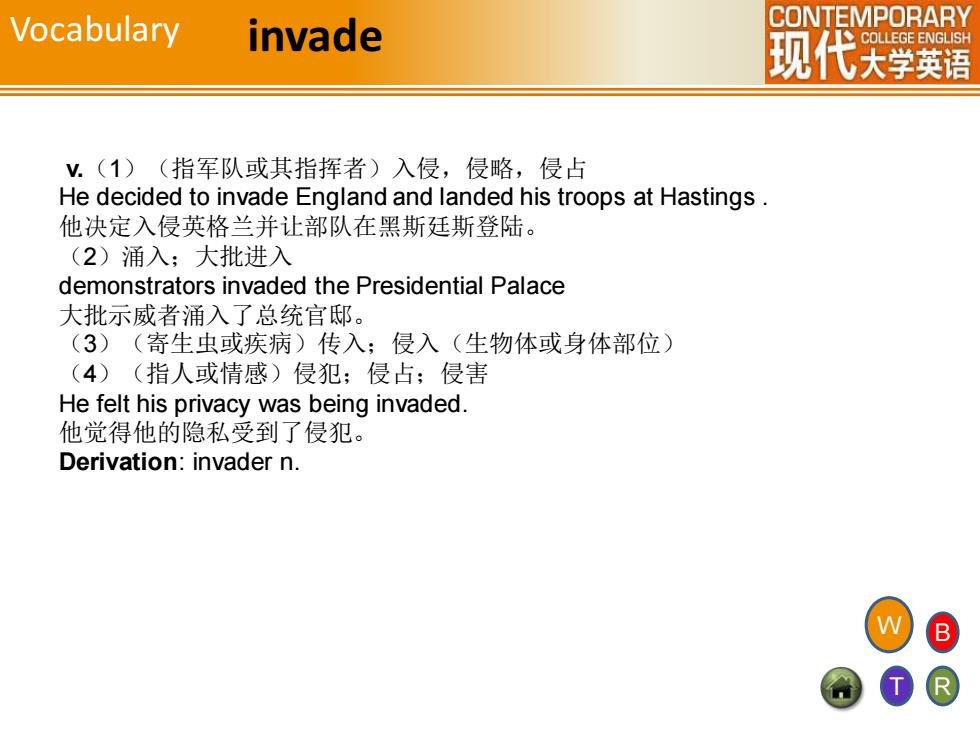 Vocabulary invade

CONTEMPORARY COLLEGE ENGLISH 现代大学英语

v.（1）（指军队或其指挥者）入侵，侵略，侵占
He decided to invade England and landed his troops at Hastings .
他决定入侵英格兰并让部队在黑斯廷斯登陆。
（2）涌入；大批进入
demonstrators invaded the Presidential Palace
大批示威者涌入了总统官邸。
（3）（寄生虫或疾病）传入；侵入（生物体或身体部位）
（4）（指人或情感）侵犯；侵占；侵害
He felt his privacy was being invaded.
他觉得他的隐私受到了侵犯。
Derivation: invader n.

W B T R